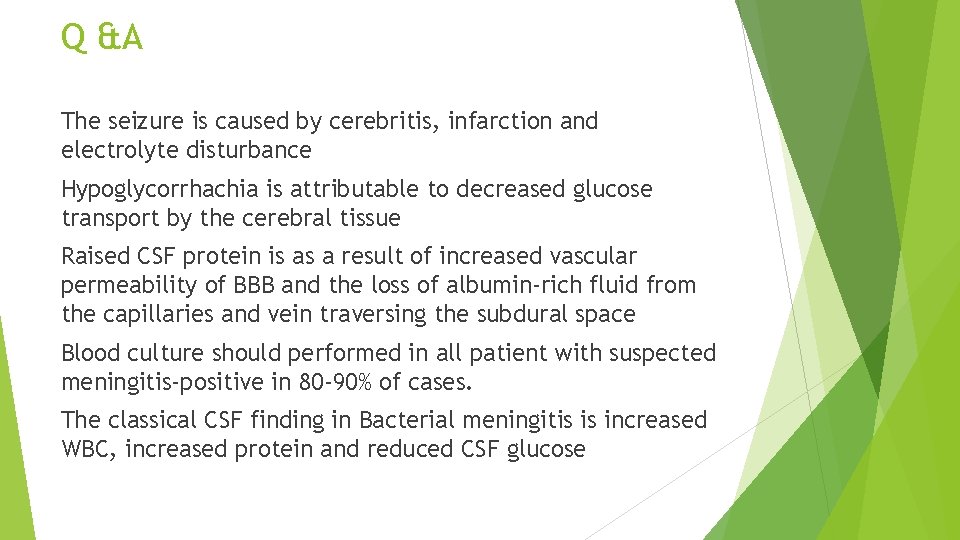 Q &A

The seizure is caused by cerebritis, infarction and electrolyte disturbance

Hypoglycorrhachia is attributable to decreased glucose transport by the cerebral tissue

Raised CSF protein is as a result of increased vascular permeability of BBB and the loss of albumin-rich fluid from the capillaries and vein traversing the subdural space

Blood culture should performed in all patient with suspected meningitis-positive in 80-90% of cases.

The classical CSF finding in Bacterial meningitis is increased WBC, increased protein and reduced CSF glucose